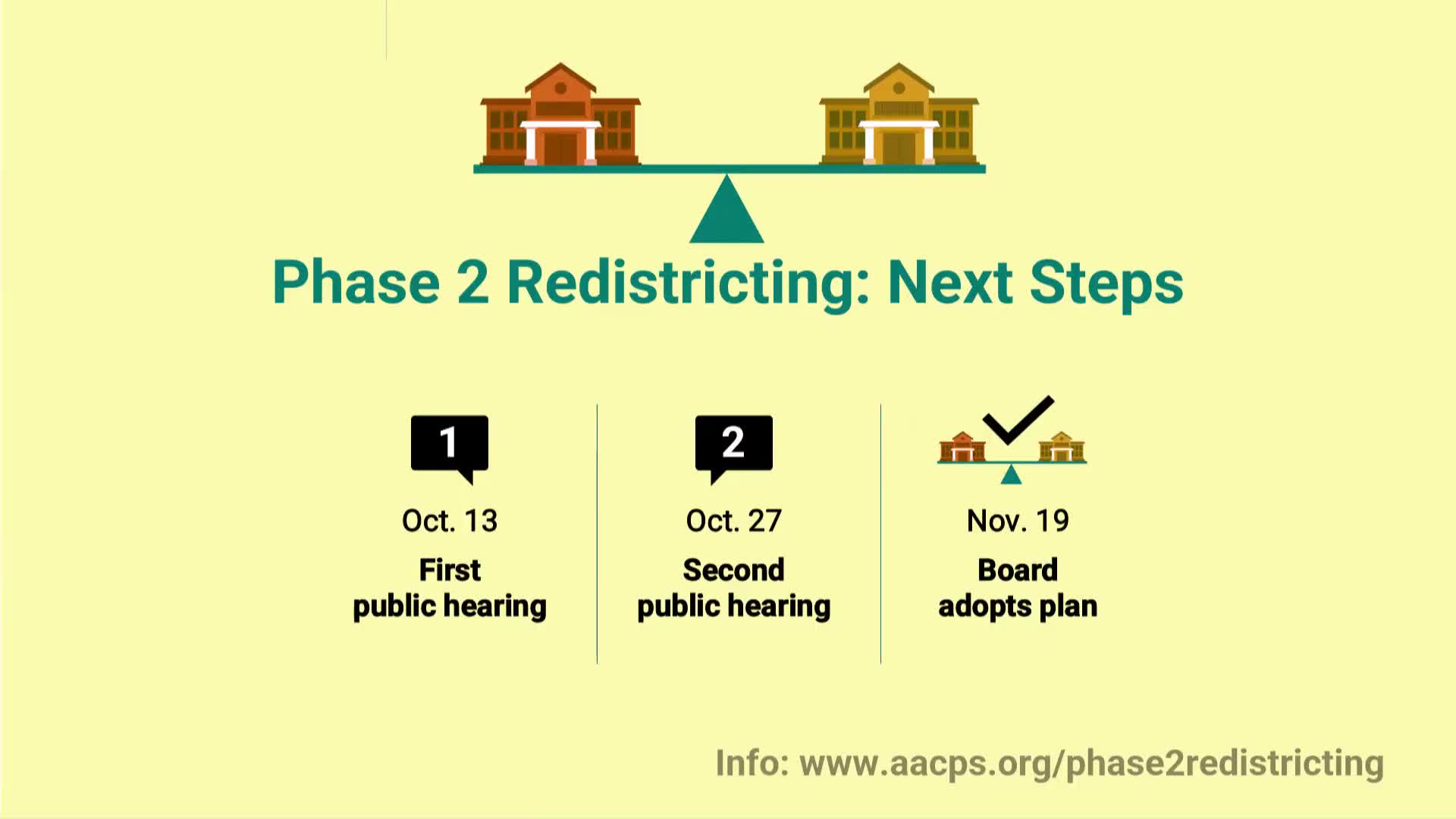 Phase 2 Redistricting: Next Steps

1
Oct. 13
First
public hearing

2
Oct. 27
Second
public hearing

Nov. 19
Board
adopts plan

Info: www.aacps.org/phase2redistricting